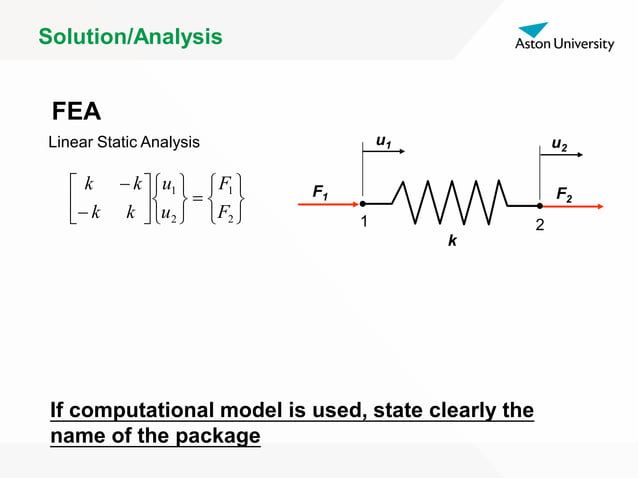 Solution/Analysis

Aston University

FEA

Linear Static Analysis

$\begin{bmatrix} k & -k \\ -k & k \end{bmatrix} \begin{Bmatrix} u_1 \\ u_2 \end{Bmatrix} = \begin{Bmatrix} F_1 \\ F_2 \end{Bmatrix}$

$u_1$

$u_2$

$F_1$

$F_2$

1

2

$k$

If computational model is used, state clearly the name of the package